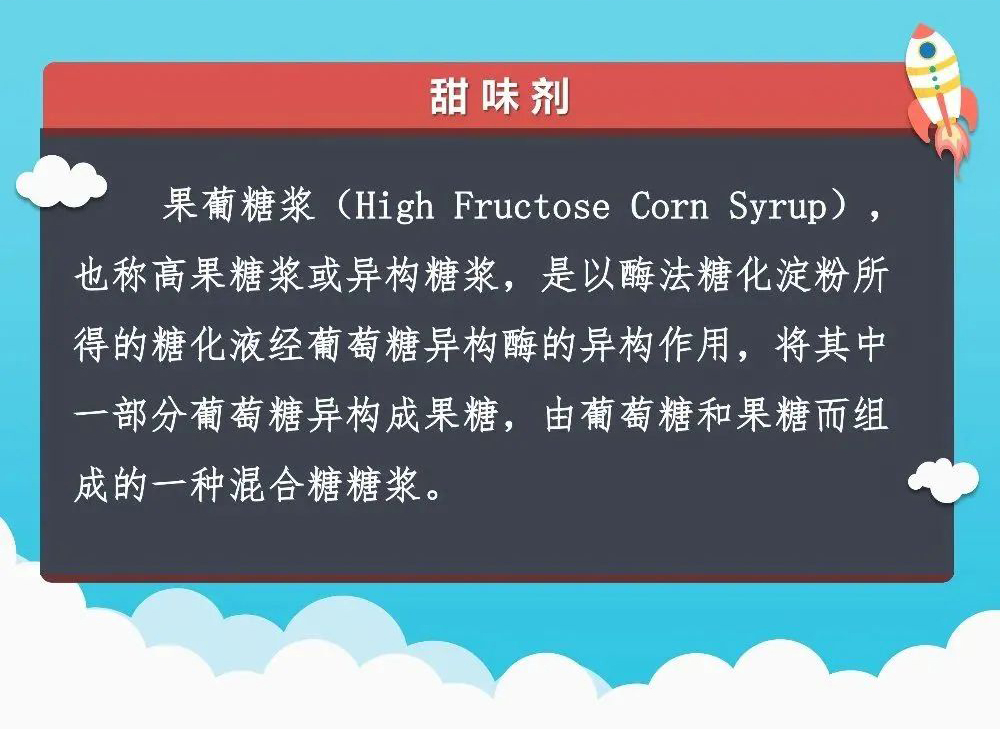 甜味剂

果葡糖浆（High Fructose Corn Syrup），也称高果糖浆或异构糖浆，是以酶法糖化淀粉所得的糖化液经葡萄糖异构酶的异构作用，将其中一部分葡萄糖异构成果糖，由葡萄糖和果糖而组成的一种混合糖糖浆。